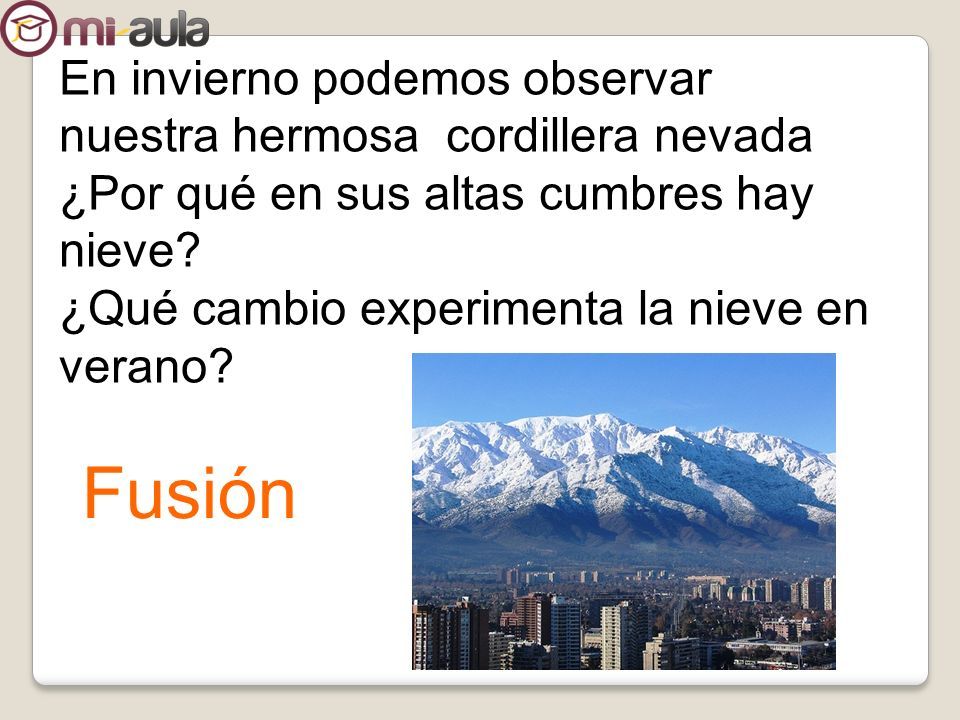 mi-aula

En invierno podemos observar nuestra hermosa  cordillera nevada ¿Por qué en sus altas cumbres hay nieve?
¿Qué cambio experimenta la nieve en verano?

Fusión